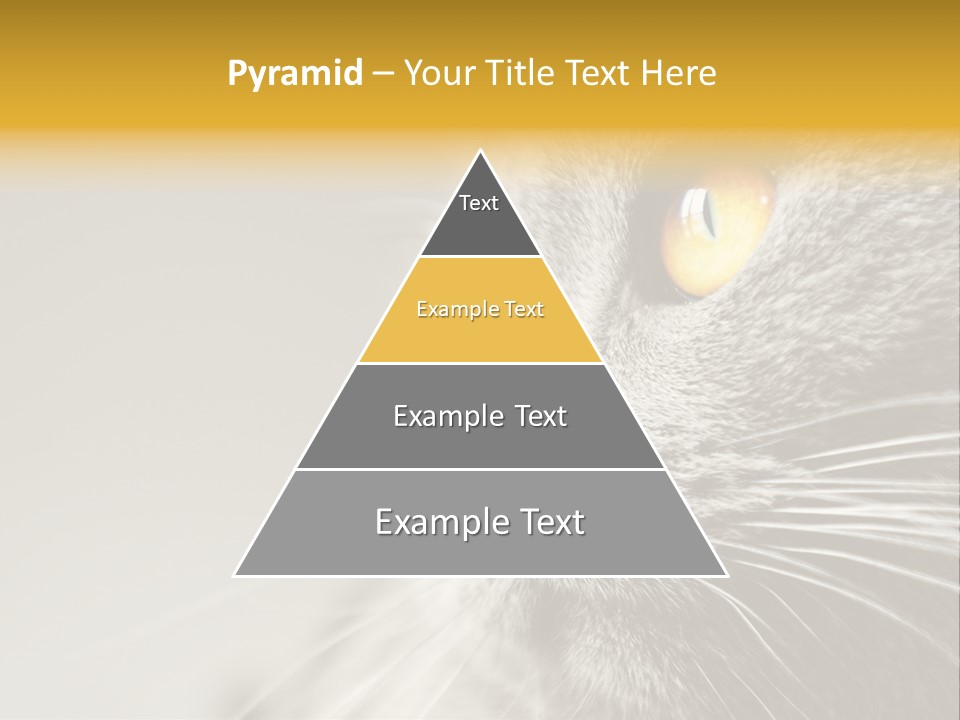 Pyramid – Your Title Text Here

Text

Example Text

Example Text

Example Text